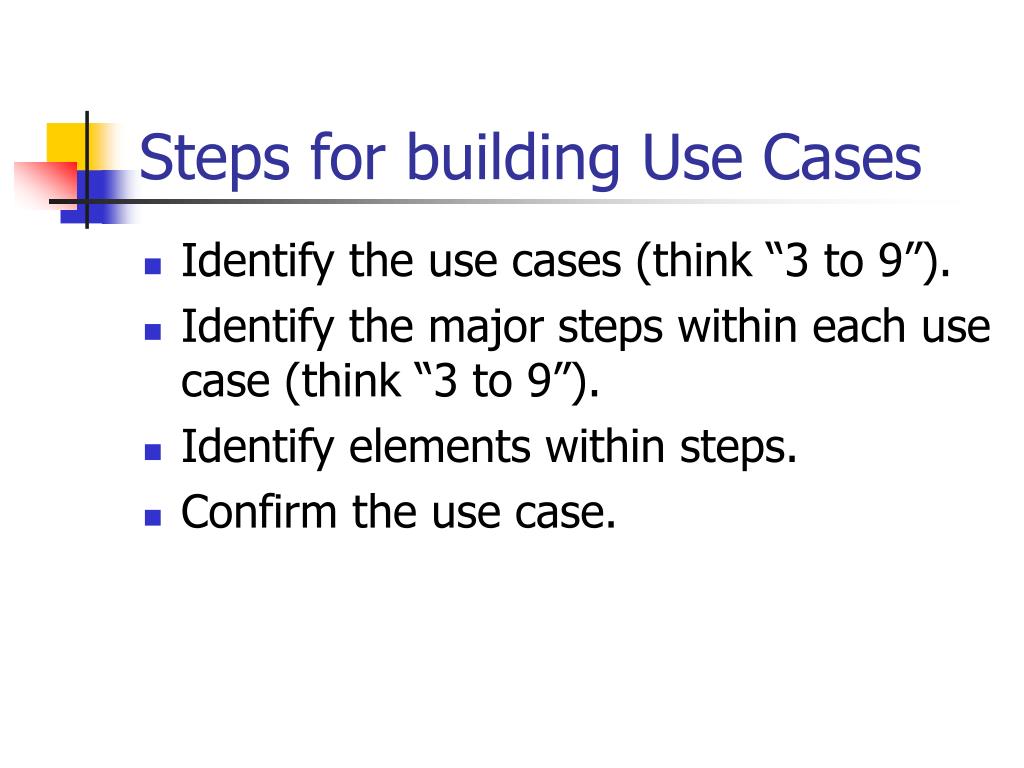 Steps for building Use Cases

- Identify the use cases (think “3 to 9”).
- Identify the major steps within each use case (think “3 to 9”).
- Identify elements within steps.
- Confirm the use case.